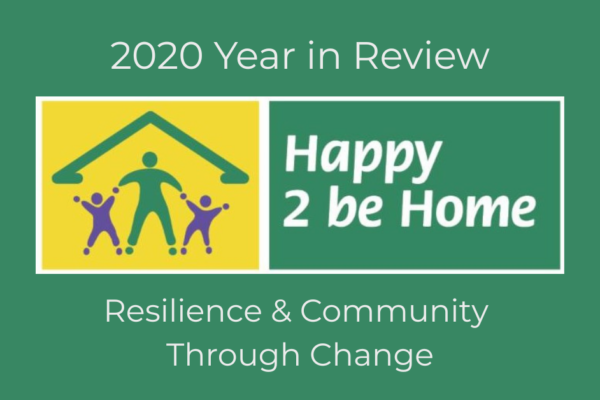 2020 Year in Review

Happy 2 be Home

Resilience & Community Through Change